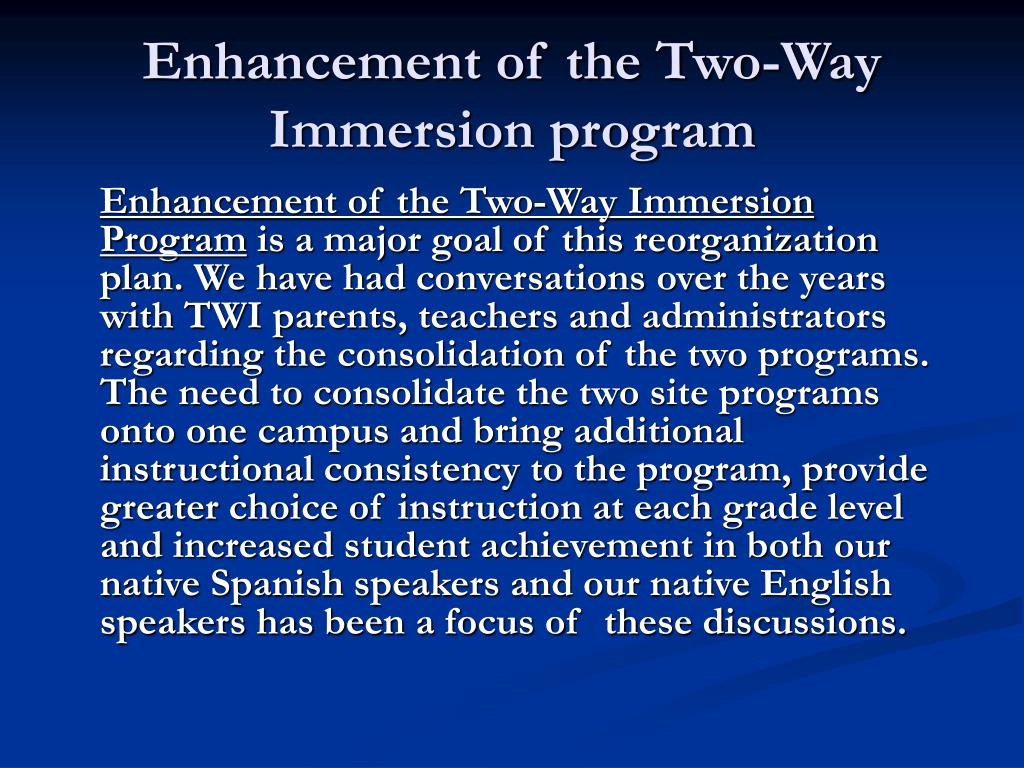 Enhancement of the Two-Way Immersion program

Enhancement of the Two-Way Immersion Program is a major goal of this reorganization plan. We have had conversations over the years with TWI parents, teachers and administrators regarding the consolidation of the two programs. The need to consolidate the two site programs onto one campus and bring additional instructional consistency to the program, provide greater choice of instruction at each grade level and increased student achievement in both our native Spanish speakers and our native English speakers has been a focus of these discussions.